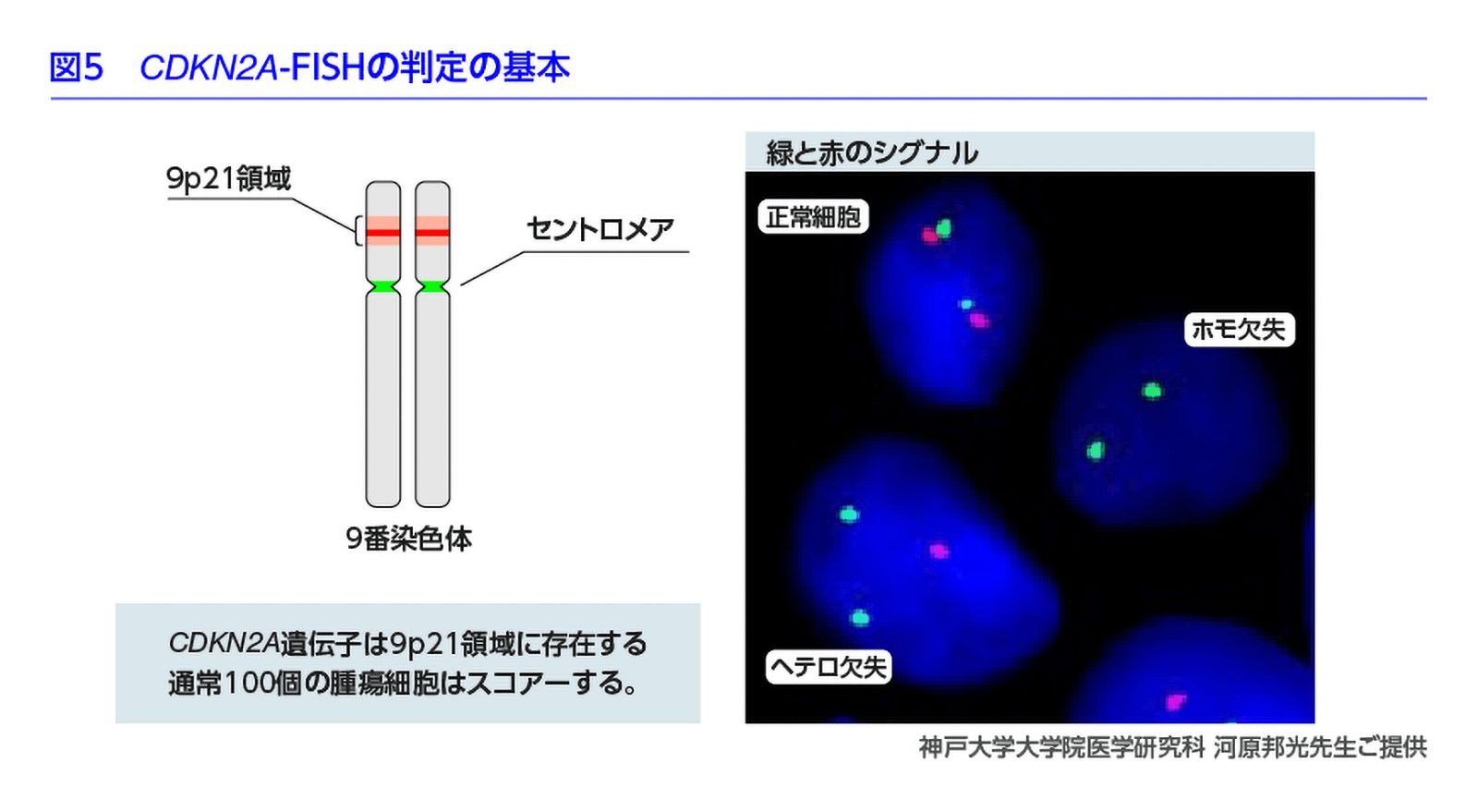 図5　CDKN2A-FISHの判定の基本

9p21領域

セントロメア

9番染色体

CDKN2A遺伝子は9p21領域に存在する
通常100個の腫瘍細胞はスコアーする。

緑と赤のシグナル

正常細胞

ホモ欠失

ヘテロ欠失

神戸大学大学院医学研究科 河原邦光先生ご提供